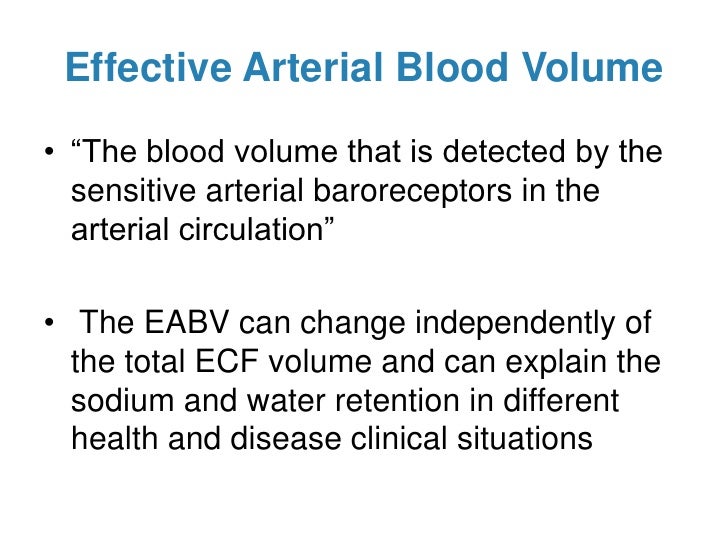 Effective Arterial Blood Volume

• “The blood volume that is detected by the sensitive arterial baroreceptors in the arterial circulation”

• The EABV can change independently of the total ECF volume and can explain the sodium and water retention in different health and disease clinical situations